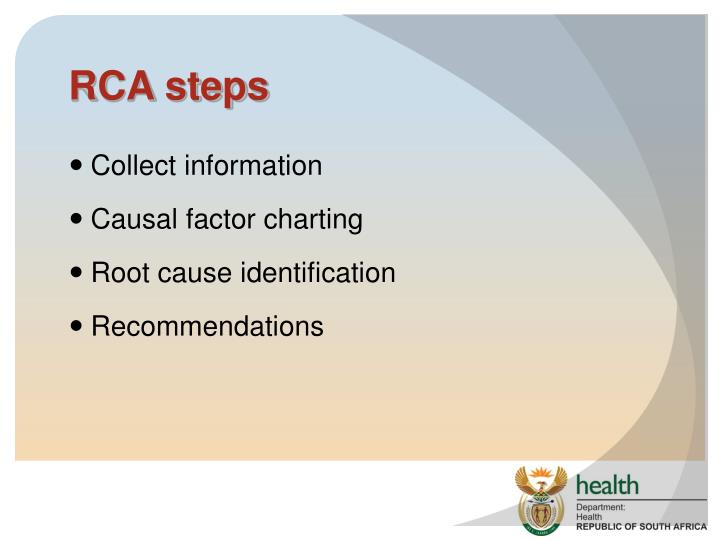 RCA steps

• Collect information
• Causal factor charting
• Root cause identification
• Recommendations

health
Department:
Health
REPUBLIC OF SOUTH AFRICA